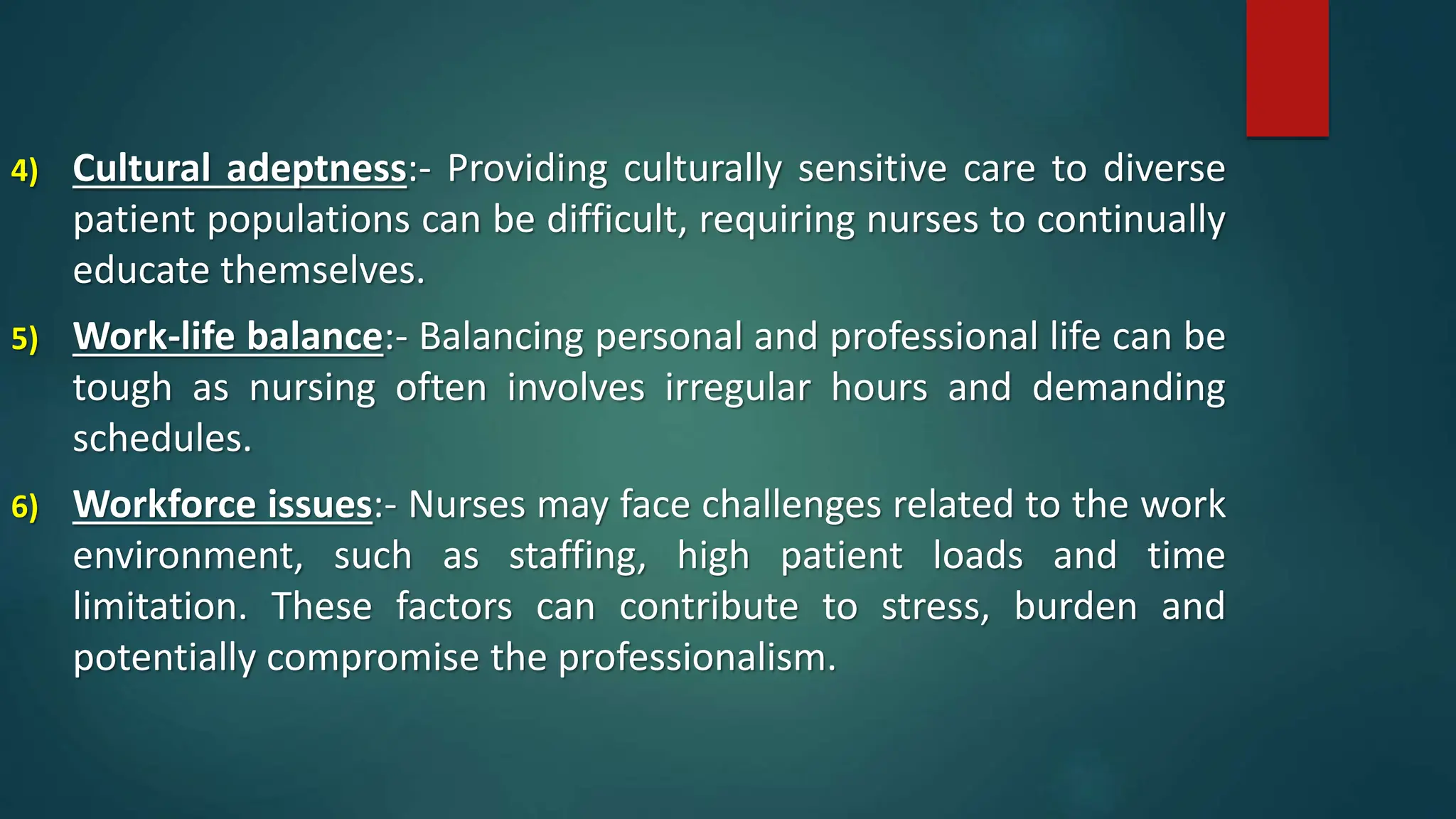 4) Cultural adeptness:- Providing culturally sensitive care to diverse patient populations can be difficult, requiring nurses to continually educate themselves.

5) Work-life balance:- Balancing personal and professional life can be tough as nursing often involves irregular hours and demanding schedules.

6) Workforce issues:- Nurses may face challenges related to the work environment, such as staffing, high patient loads and time limitation. These factors can contribute to stress, burden and potentially compromise the professionalism.